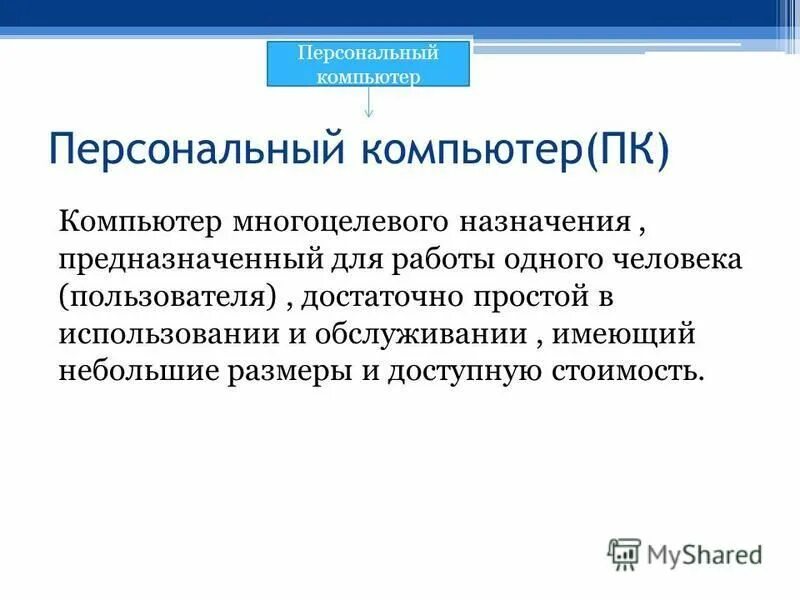 Персональный компьютер

Персональный компьютер(ПК)

Компьютер многоцелевого назначения , предназначенный для работы одного человека (пользователя) , достаточно простой в использовании и обслуживании , имеющий небольшие размеры и доступную стоимость.

MyShared